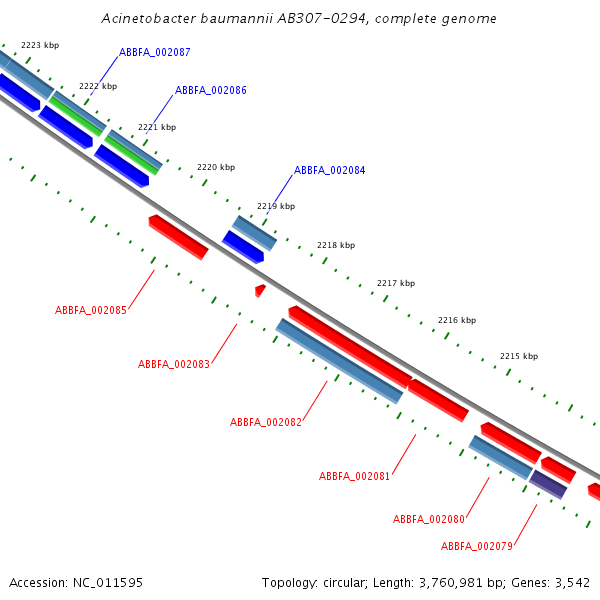 Acinetobacter baumannii AB307-0294, complete genome

2223 kbp

ABBFA_002087

2222 kbp

ABBFA_002086

2221 kbp

2220 kbp

ABBFA_002084

2219 kbp

2218 kbp

2217 kbp

2216 kbp

2215 kbp

ABBFA_002085

ABBFA_002083

ABBFA_002082

ABBFA_002081

ABBFA_002080

ABBFA_002079

Accession: NC_011595

Topology: circular; Length: 3,760,981 bp; Genes: 3,542